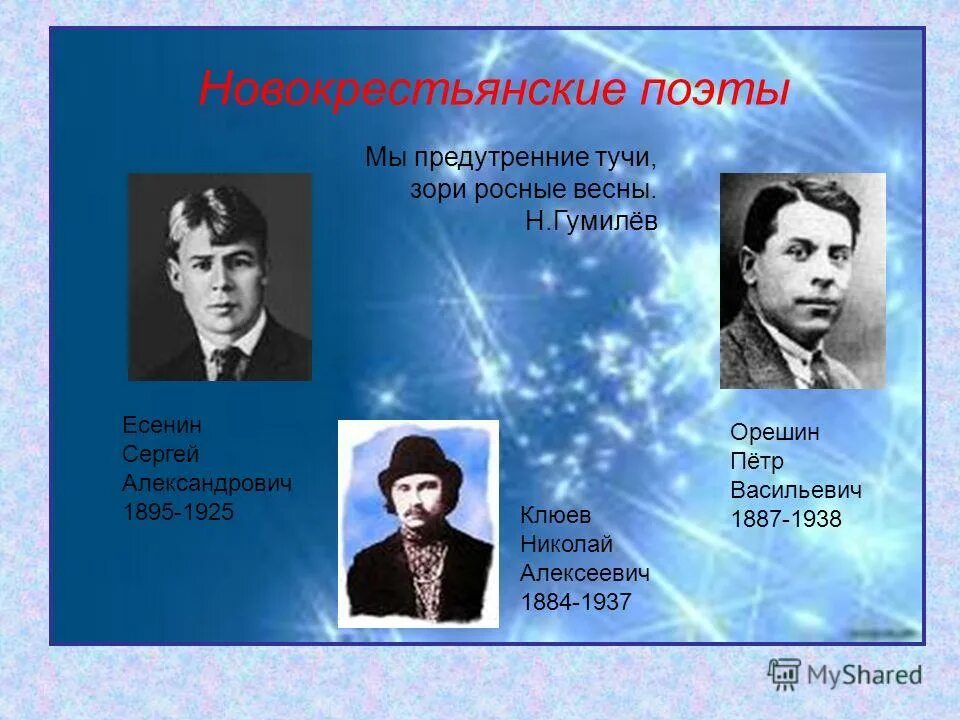 Новокрестьянские поэты

Мы предутренние тучи,
зори росные весны.
Н.Гумилёв

Есенин
Сергей
Александрович
1895-1925

Клюев
Николай
Алексеевич
1884-1937

Орешин
Пётр
Васильевич
1887-1938

MyShared